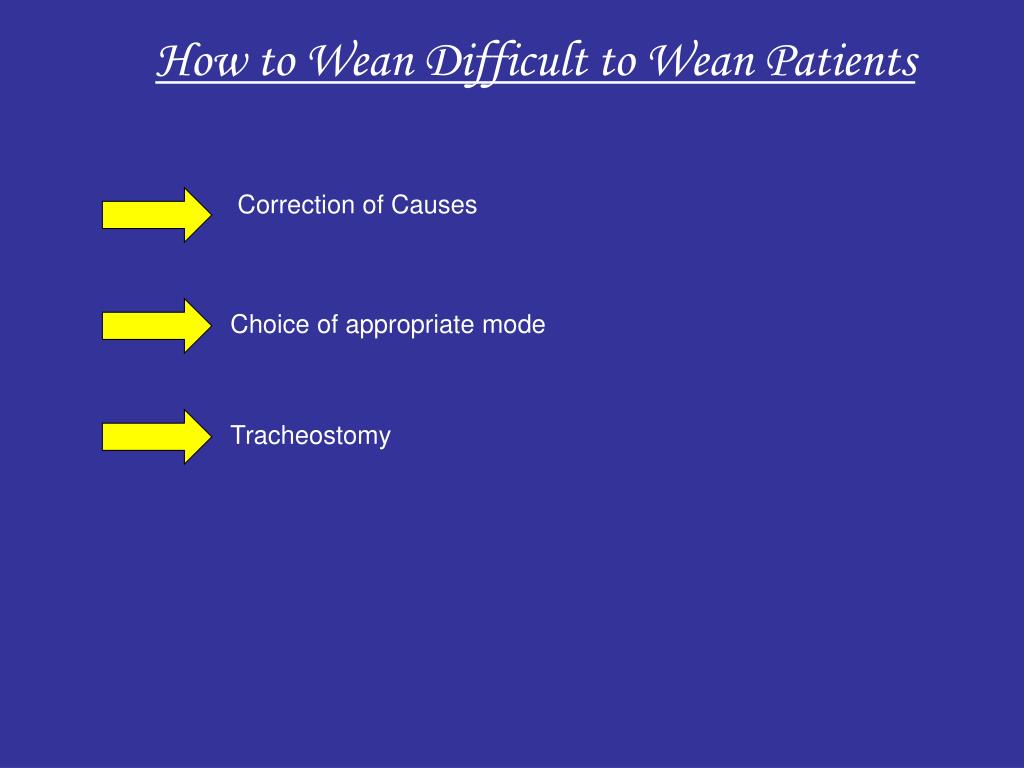 How to Wean Difficult to Wean Patients

Correction of Causes

Choice of appropriate mode

Tracheostomy